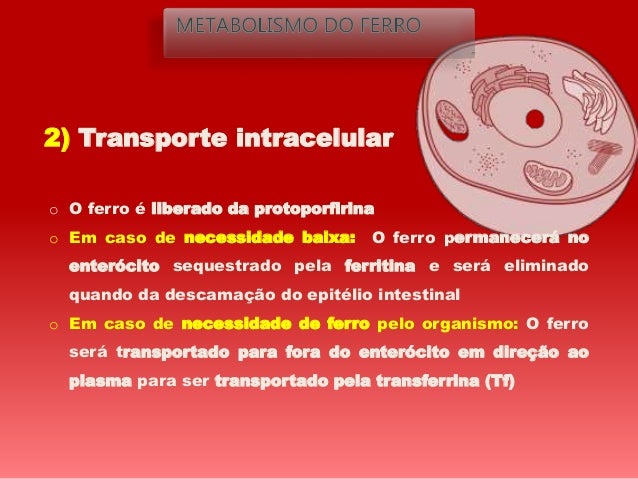 METABOLISMO DO FERRO

2) Transporte intracelular

o O ferro é liberado da protoporfirina
o Em caso de necessidade baixa: O ferro permanecerá no enterócito sequestrado pela ferritina e será eliminado quando da descamação do epitélio intestinal
o Em caso de necessidade de ferro pelo organismo: O ferro será transportado para fora do enterócito em direção ao plasma para ser transportado pela transferrina (Tf)